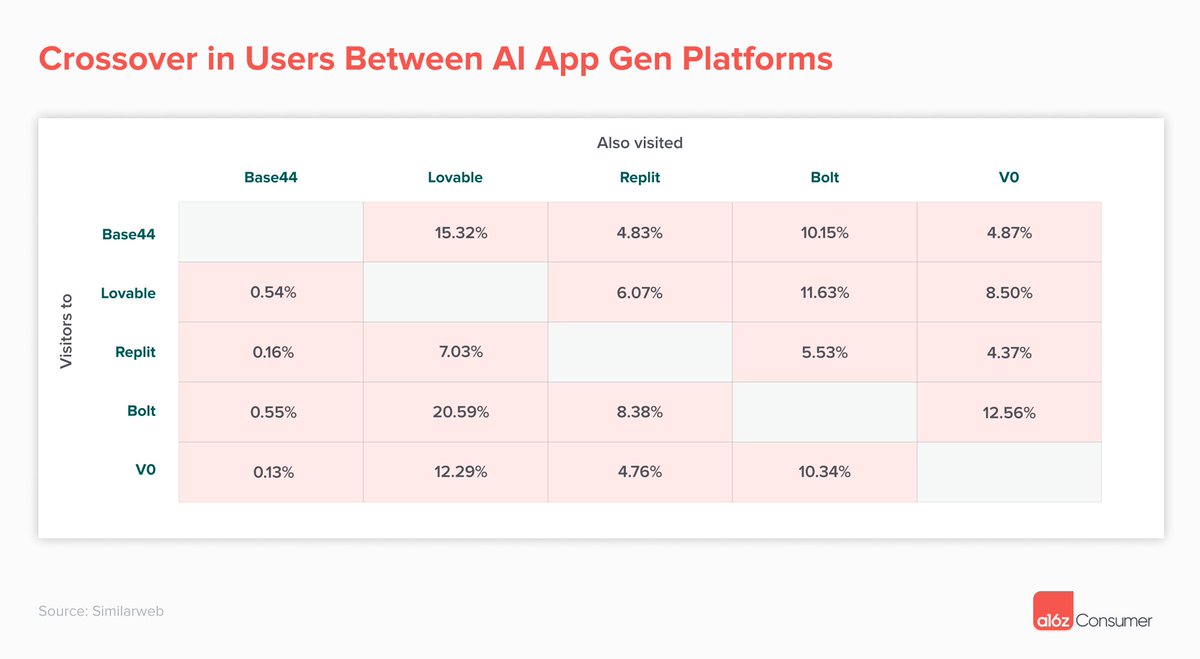 Crossover in Users Between AI App Gen Platforms

Also visited

Visitors to

| | Base44 | Lovable | Replit | Bolt | V0 |
|---|---|---|---|---|---|
| Base44 | | 15.32% | 4.83% | 10.15% | 4.87% |
| Lovable | 0.54% | | 6.07% | 11.63% | 8.50% |
| Replit | 0.16% | 7.03% | | 5.53% | 4.37% |
| Bolt | 0.55% | 20.59% | 8.38% | | 12.56% |
| V0 | 0.13% | 12.29% | 4.76% | 10.34% | |

Source: Similarweb

a16z Consumer